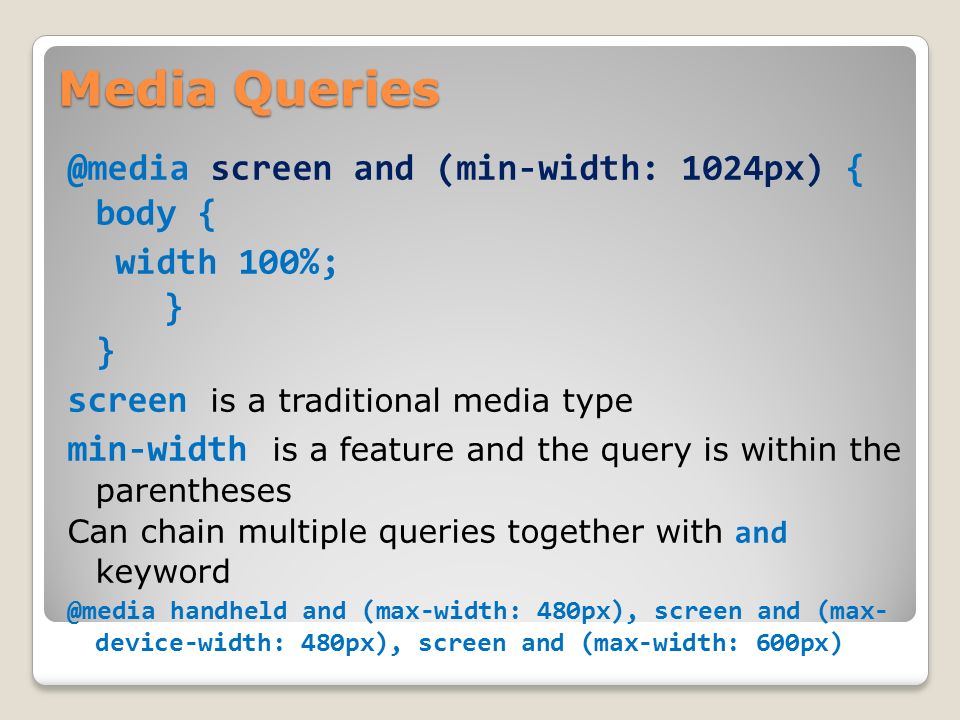 Media Queries

@media screen and (min-width: 1024px) {
body {
width 100%;
}
}

screen is a traditional media type

min-width is a feature and the query is within the parentheses

Can chain multiple queries together with and keyword

@media handheld and (max-width: 480px), screen and (max-device-width: 480px), screen and (max-width: 600px)